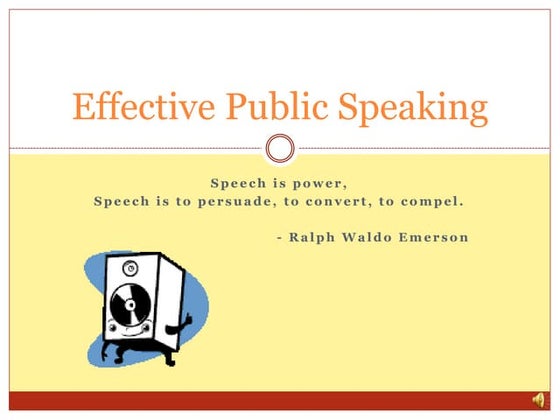 Effective Public Speaking

Speech is power,
Speech is to persuade, to convert, to compel.

- Ralph Waldo Emerson